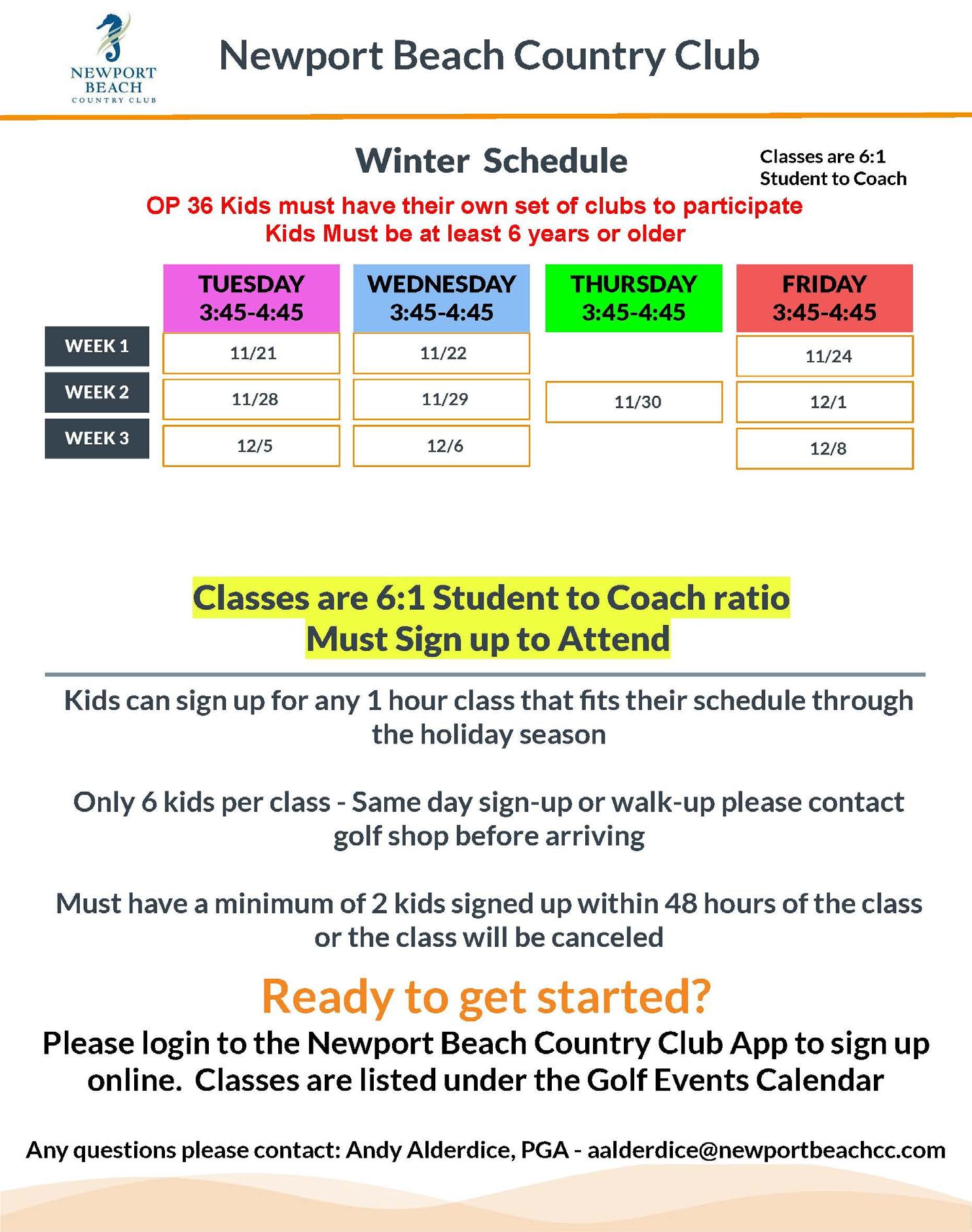 NEWPORT BEACH COUNTRY CLUB

Newport Beach Country Club

Winter Schedule

Classes are 6:1 Student to Coach

OP 36 Kids must have their own set of clubs to participate
Kids Must be at least 6 years or older

| | TUESDAY 3:45-4:45 | WEDNESDAY 3:45-4:45 | THURSDAY 3:45-4:45 | FRIDAY 3:45-4:45 |
|---|---|---|---|---|
| WEEK 1 | 11/21 | 11/22 | | 11/24 |
| WEEK 2 | 11/28 | 11/29 | 11/30 | 12/1 |
| WEEK 3 | 12/5 | 12/6 | | 12/8 |

Classes are 6:1 Student to Coach ratio
Must Sign up to Attend

Kids can sign up for any 1 hour class that fits their schedule through the holiday season

Only 6 kids per class - Same day sign-up or walk-up please contact golf shop before arriving

Must have a minimum of 2 kids signed up within 48 hours of the class or the class will be canceled

Ready to get started?

Please login to the Newport Beach Country Club App to sign up online. Classes are listed under the Golf Events Calendar

Any questions please contact: Andy Alderdice, PGA - aalderdice@newportbeachcc.com